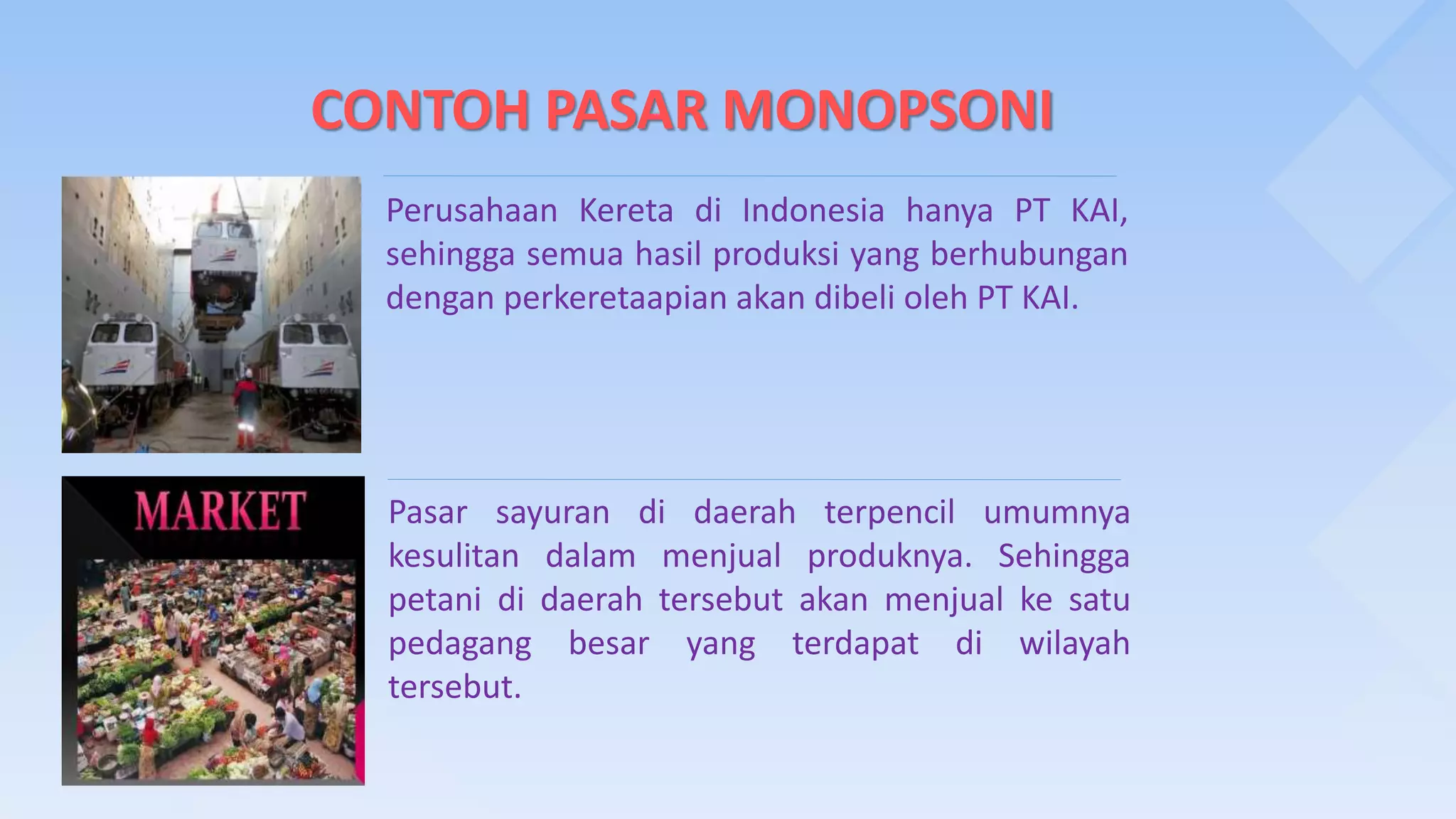 CONTOH PASAR MONOPSONI

Perusahaan Kereta di Indonesia hanya PT KAI, sehingga semua hasil produksi yang berhubungan dengan perkeretaapian akan dibeli oleh PT KAI.

MARKET

Pasar sayuran di daerah terpencil umumnya kesulitan dalam menjual produknya. Sehingga petani di daerah tersebut akan menjual ke satu pedagang besar yang terdapat di wilayah tersebut.